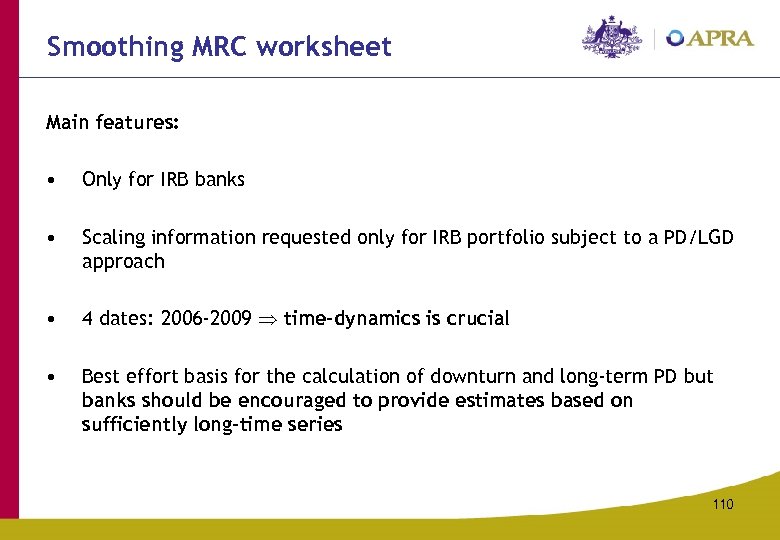 Smoothing MRC worksheet

APRA

Main features:

• Only for IRB banks

• Scaling information requested only for IRB portfolio subject to a PD/LGD approach

• 4 dates: 2006-2009 $\Rightarrow$ time-dynamics is crucial

• Best effort basis for the calculation of downturn and long-term PD but banks should be encouraged to provide estimates based on sufficiently long-time series

110